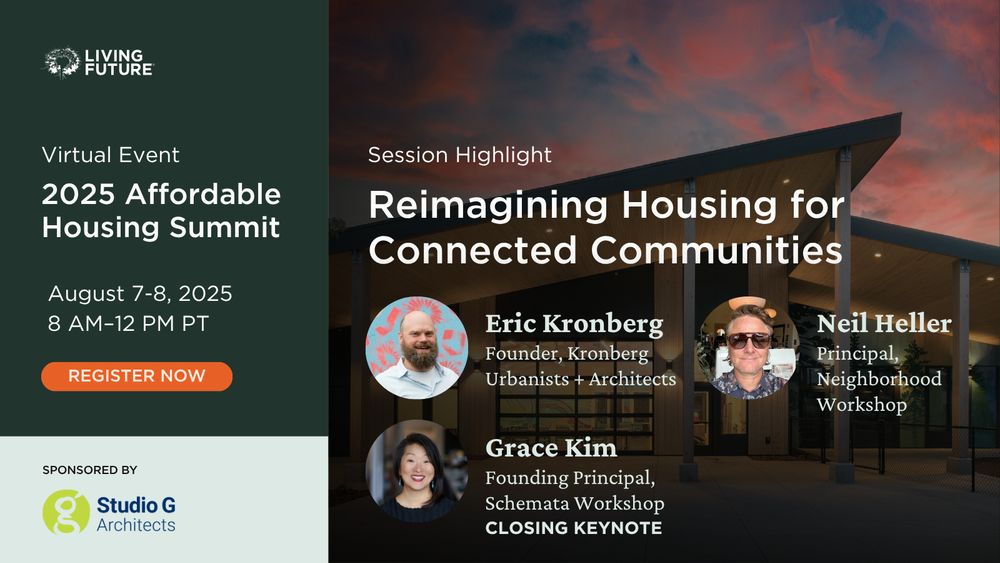 LIVING FUTURE

Virtual Event

2025 Affordable Housing Summit

August 7-8, 2025
8 AM–12 PM PT

REGISTER NOW

SPONSORED BY

g Studio G Architects

Session Highlight

Reimagining Housing for Connected Communities

Eric Kronberg
Founder, Kronberg Urbanists + Architects

Neil Heller
Principal, Neighborhood Workshop

Grace Kim
Founding Principal, Schemata Workshop
CLOSING KEYNOTE